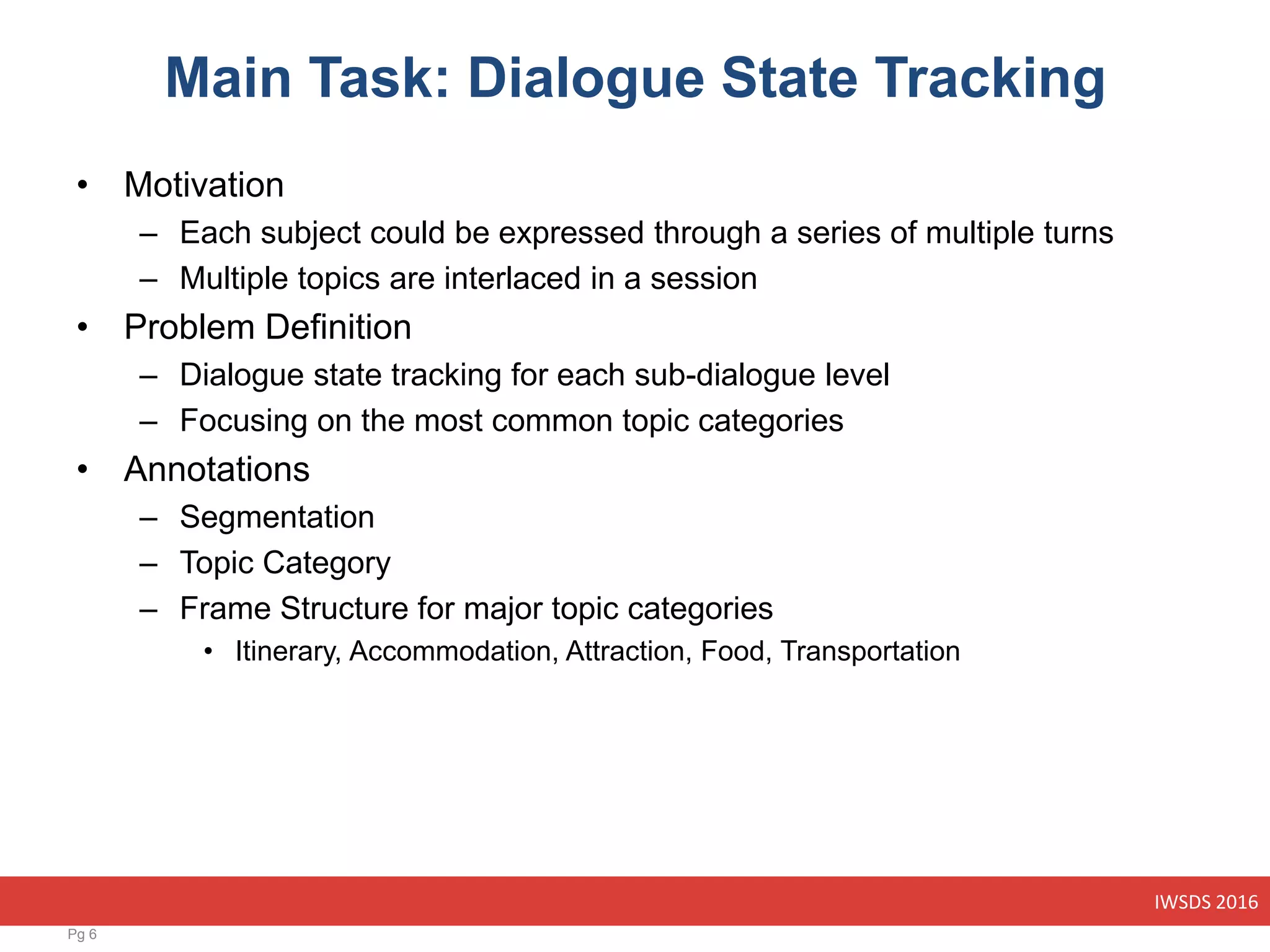 Main Task: Dialogue State Tracking

• Motivation
– Each subject could be expressed through a series of multiple turns
– Multiple topics are interlaced in a session
• Problem Definition
– Dialogue state tracking for each sub-dialogue level
– Focusing on the most common topic categories
• Annotations
– Segmentation
– Topic Category
– Frame Structure for major topic categories
• Itinerary, Accommodation, Attraction, Food, Transportation

IWSDS 2016

Pg 6